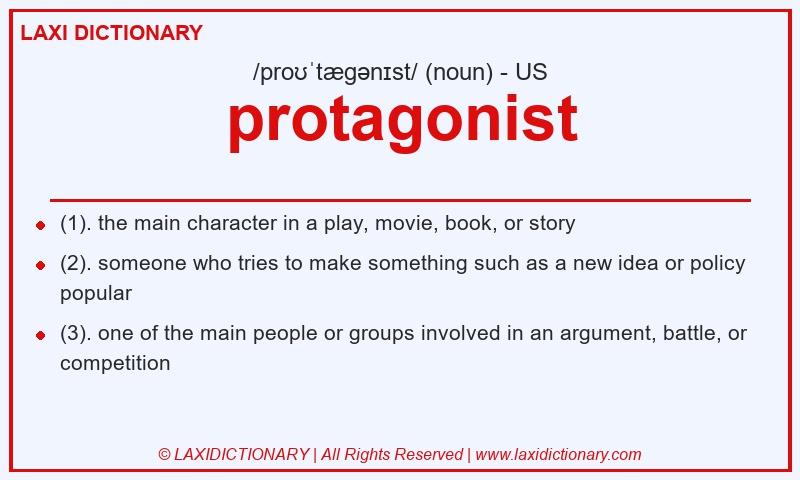 LAXI DICTIONARY

/proʊˈtæɡənɪst/ (noun) - US

protagonist

- (1). the main character in a play, movie, book, or story
- (2). someone who tries to make something such as a new idea or policy popular
- (3). one of the main people or groups involved in an argument, battle, or competition

© LAXIDICTIONARY | All Rights Reserved | www.laxidictionary.com